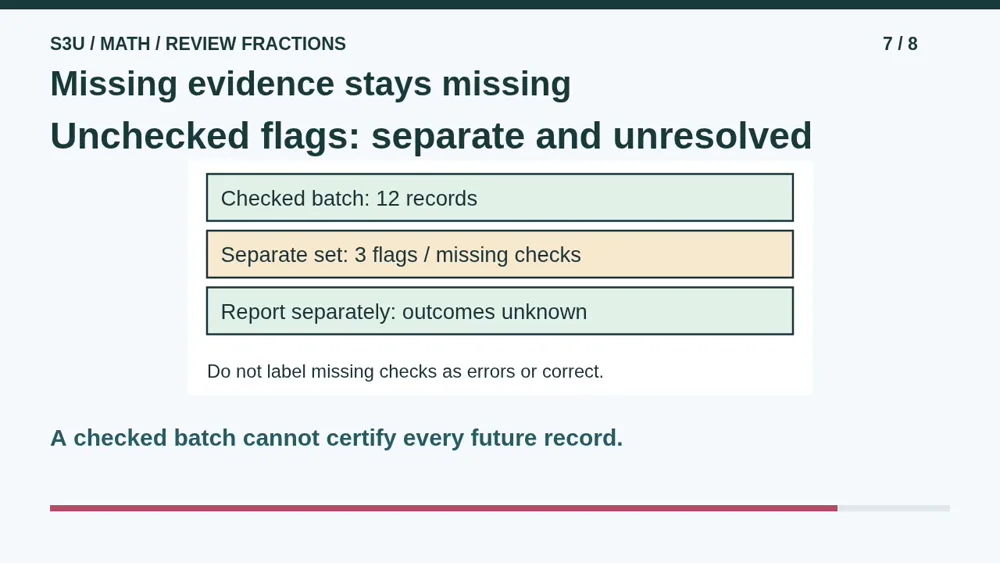 S3U / MATH / REVIEW FRACTIONS

7 / 8

Missing evidence stays missing

Unchecked flags: separate and unresolved

Checked batch: 12 records

Separate set: 3 flags / missing checks

Report separately: outcomes unknown

Do not label missing checks as errors or correct.

A checked batch cannot certify every future record.